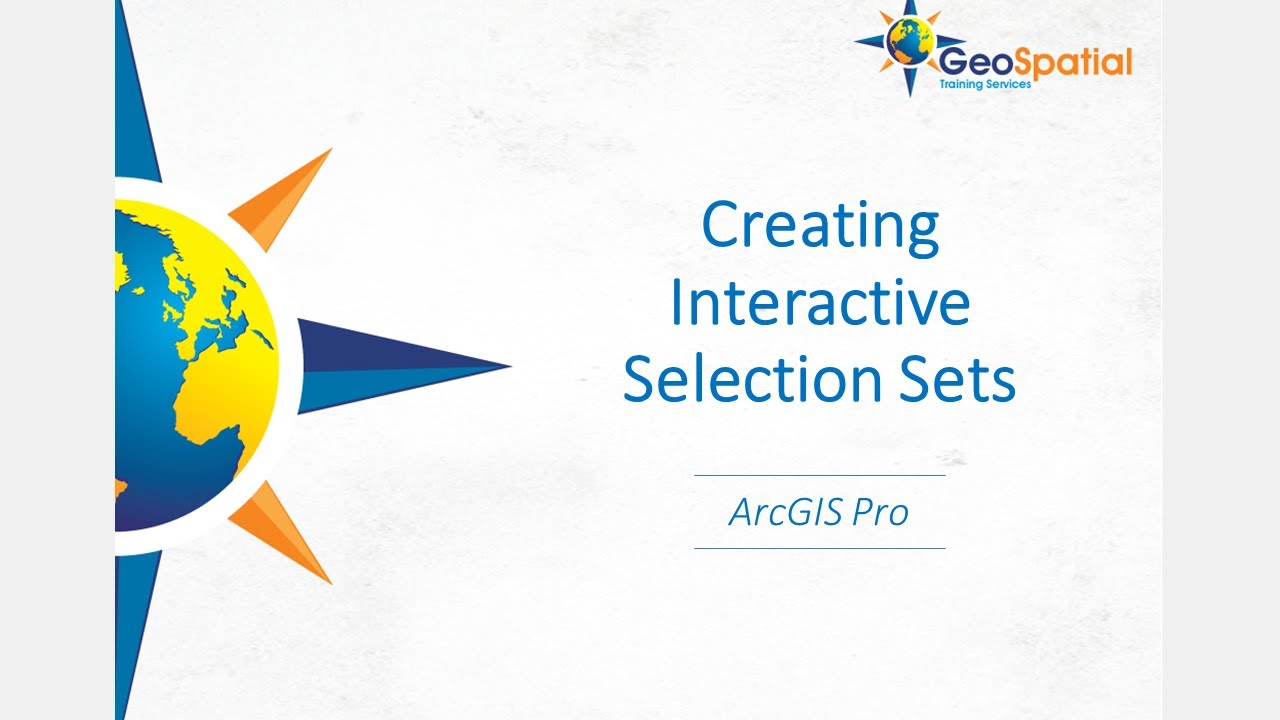 GeoSpatial
Training Services

Creating Interactive Selection Sets

ArcGIS Pro